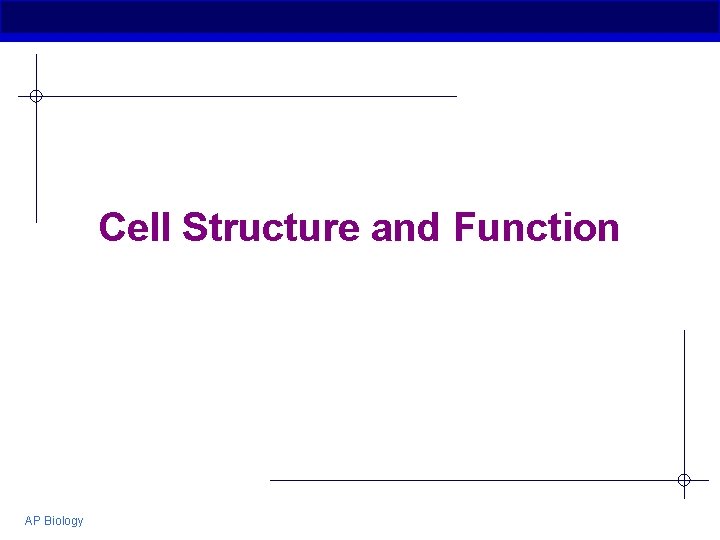 Cell Structure and Function

AP Biology